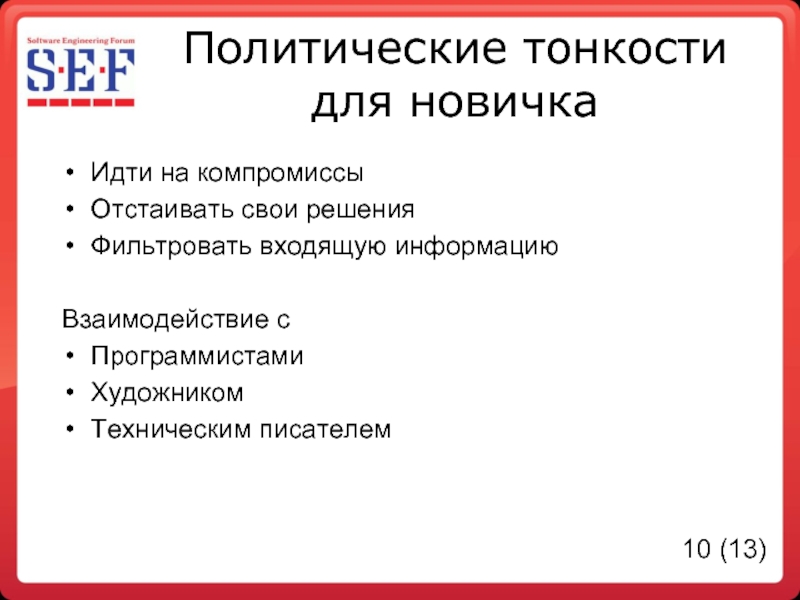 Software Engineering Forum
S·E·F

Политические тонкости для новичка

• Идти на компромиссы
• Отстаивать свои решения
• Фильтровать входящую информацию

Взаимодействие с
• Программистами
• Художником
• Техническим писателем

10 (13)